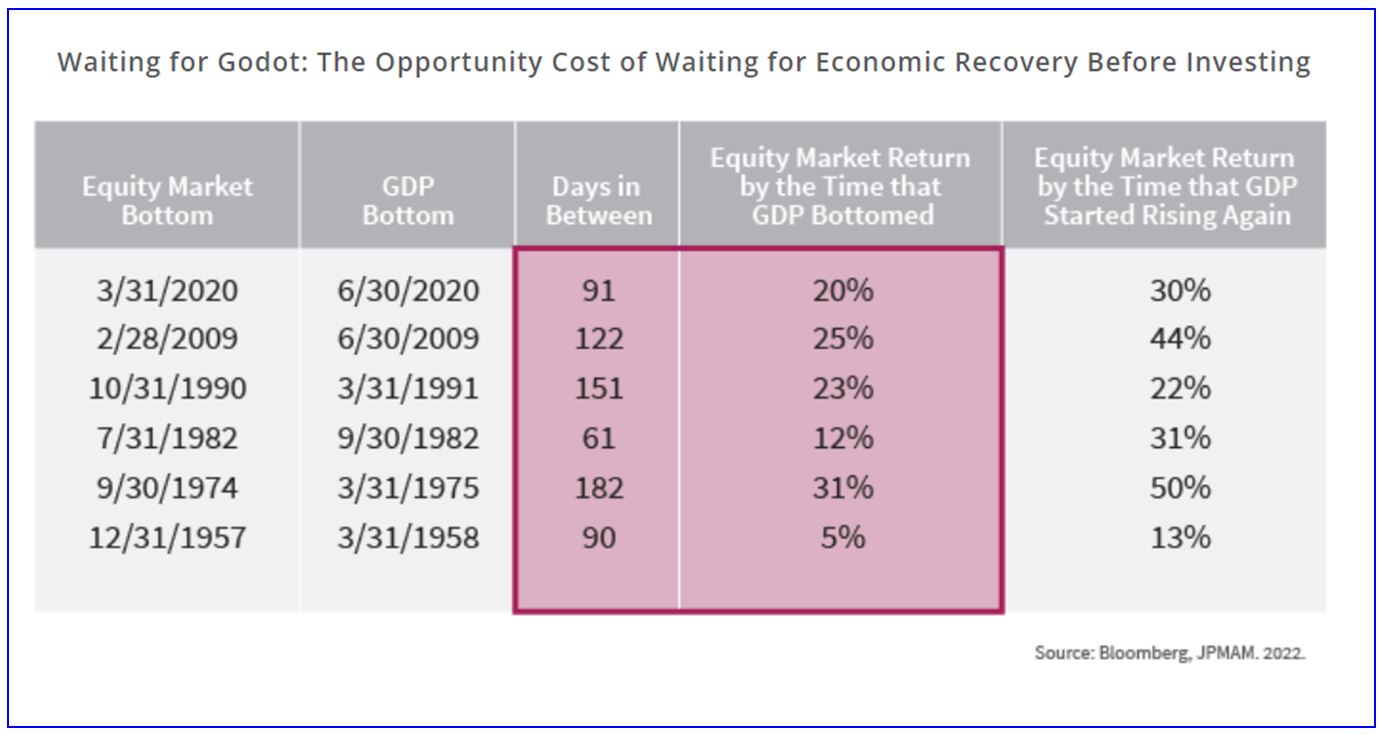 Waiting for Godot: The Opportunity Cost of Waiting for Economic Recovery Before Investing

| Equity Market Bottom | GDP Bottom | Days in Between | Equity Market Return by the Time that GDP Bottomed | Equity Market Return by the Time that GDP Started Rising Again |
|---|---|---|---|---|
| 3/31/2020 | 6/30/2020 | 91 | 20% | 30% |
| 2/28/2009 | 6/30/2009 | 122 | 25% | 44% |
| 10/31/1990 | 3/31/1991 | 151 | 23% | 22% |
| 7/31/1982 | 9/30/1982 | 61 | 12% | 31% |
| 9/30/1974 | 3/31/1975 | 182 | 31% | 50% |
| 12/31/1957 | 3/31/1958 | 90 | 5% | 13% |

Source: Bloomberg, JPMAM. 2022.